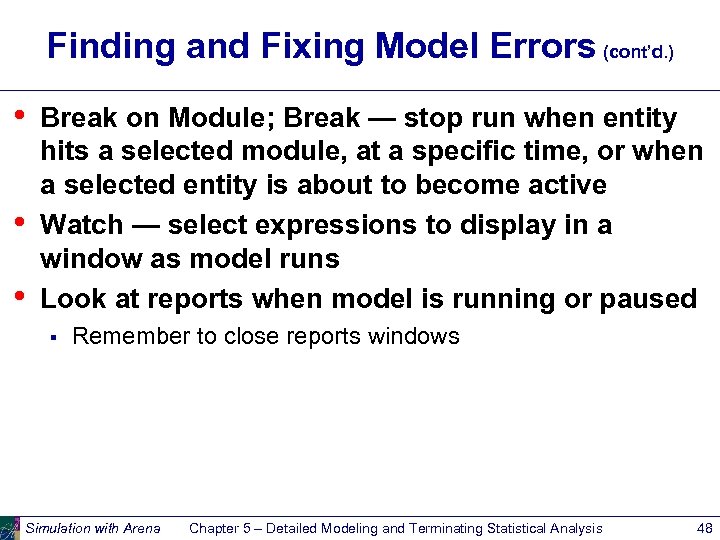 Finding and Fixing Model Errors (cont'd.)

• Break on Module; Break — stop run when entity hits a selected module, at a specific time, or when a selected entity is about to become active

• Watch — select expressions to display in a window as model runs

• Look at reports when model is running or paused

▪ Remember to close reports windows

Simulation with Arena Chapter 5 – Detailed Modeling and Terminating Statistical Analysis 48